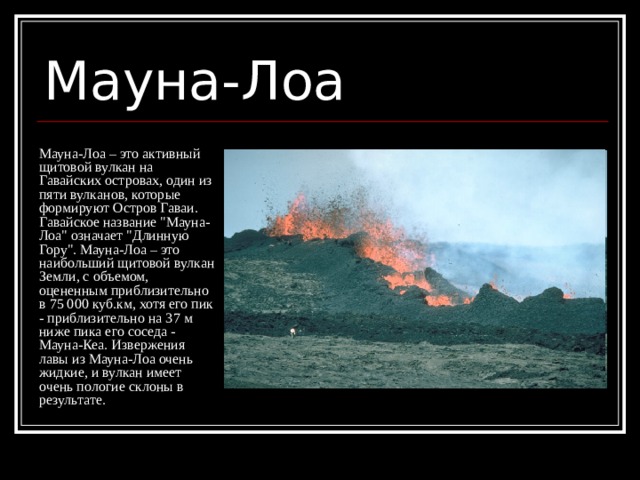 Мауна-Лоа

Мауна-Лоа – это активный щитовой вулкан на Гавайских островах, один из пяти вулканов, которые формируют Остров Гаваи. Гавайское название "Мауна-Лоа" означает "Длинную Гору". Мауна-Лоа – это наибольший щитовой вулкан Земли, с объемом, оцененным приблизительно в 75 000 куб.км, хотя его пик - приблизительно на 37 м ниже пика его соседа - Мауна-Кеа. Извержения лавы из Мауна-Лоа очень жидкие, и вулкан имеет очень пологие склоны в результате.